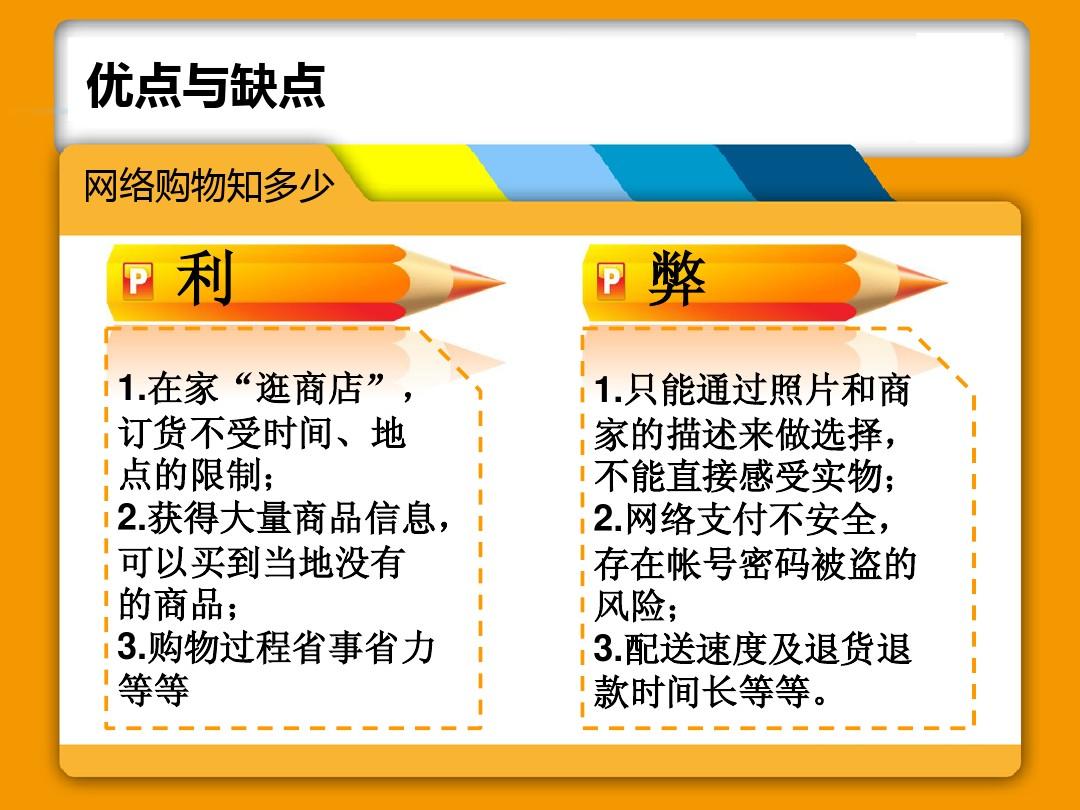 优点与缺点

网络购物知多少

P 利

1.在家“逛商店”，订货不受时间、地点的限制；
2.获得大量商品信息，可以买到当地没有的商品；
3.购物过程省事省力等等

P 弊

1.只能通过照片和商家的描述来做选择，不能直接感受实物；
2.网络支付不安全，存在帐号密码被盗的风险；
3.配送速度及退货退款时间长等等。